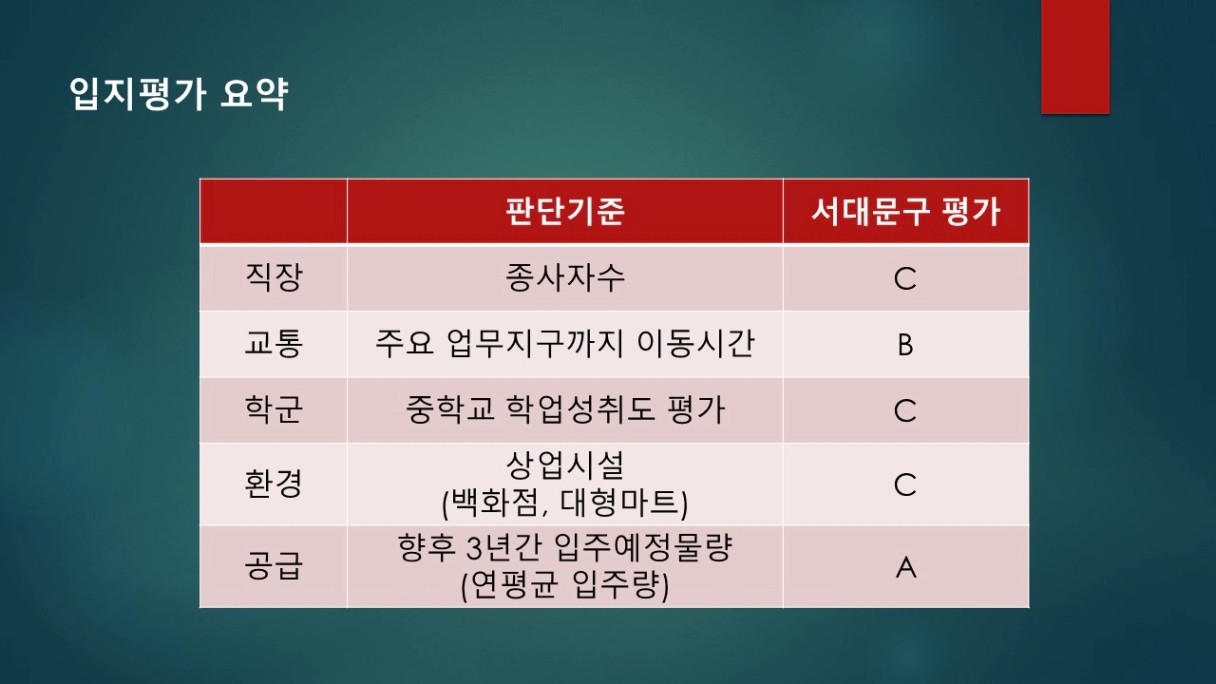 입지평가 요약

| | 판단기준 | 서대문구 평가 |
|---|---|---|
| 직장 | 종사자수 | C |
| 교통 | 주요 업무지구까지 이동시간 | B |
| 학군 | 중학교 학업성취도 평가 | C |
| 환경 | 상업시설 (백화점, 대형마트) | C |
| 공급 | 향후 3년간 입주예정물량 (연평균 입주량) | A |